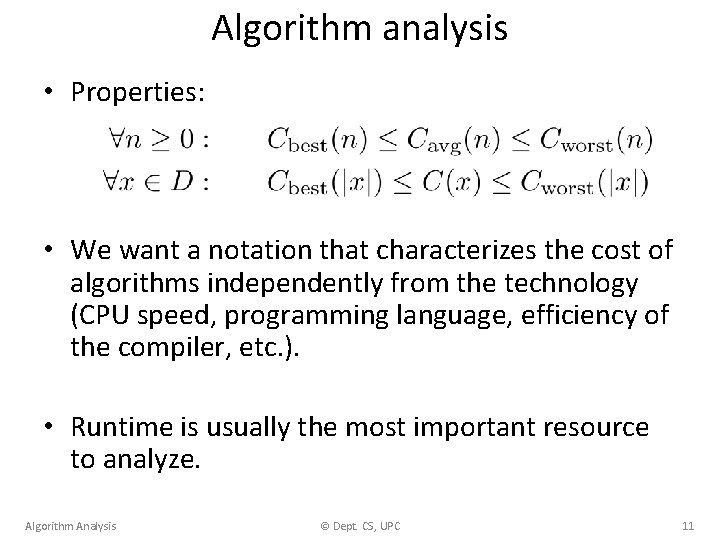 Algorithm analysis

• Properties:

$\forall n \geq 0: \quad C_{\text{best}}(n) \leq C_{\text{avg}}(n) \leq C_{\text{worst}}(n)$
$\forall x \in D: \quad C_{\text{best}}(|x|) \leq C(x) \leq C_{\text{worst}}(|x|)$

• We want a notation that characterizes the cost of algorithms independently from the technology (CPU speed, programming language, efficiency of the compiler, etc.).

• Runtime is usually the most important resource to analyze.

Algorithm Analysis © Dept. CS, UPC 11